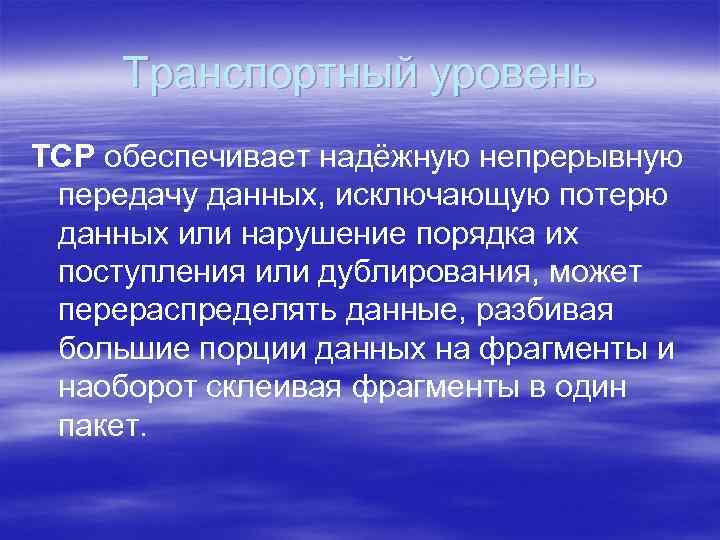 Транспортный уровень

TCP обеспечивает надёжную непрерывную передачу данных, исключающую потерю данных или нарушение порядка их поступления или дублирования, может перераспределять данные, разбивая большие порции данных на фрагменты и наоборот склеивая фрагменты в один пакет.